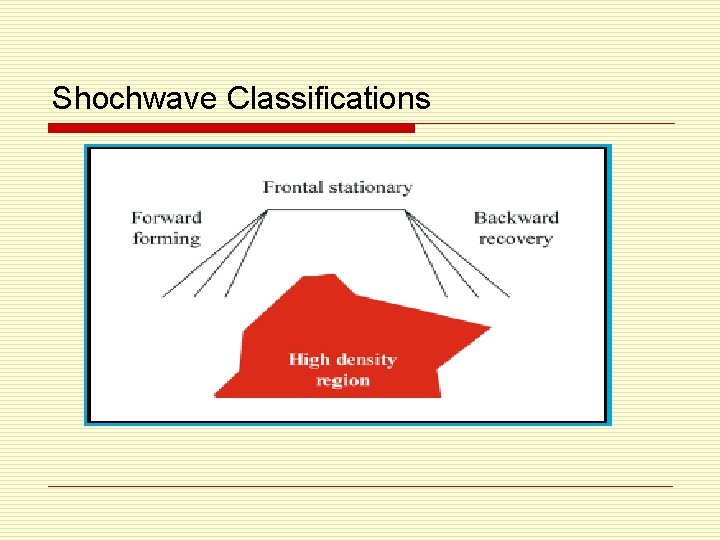 Shochwave Classifications

Frontal stationary

Forward forming

Backward recovery

High density region